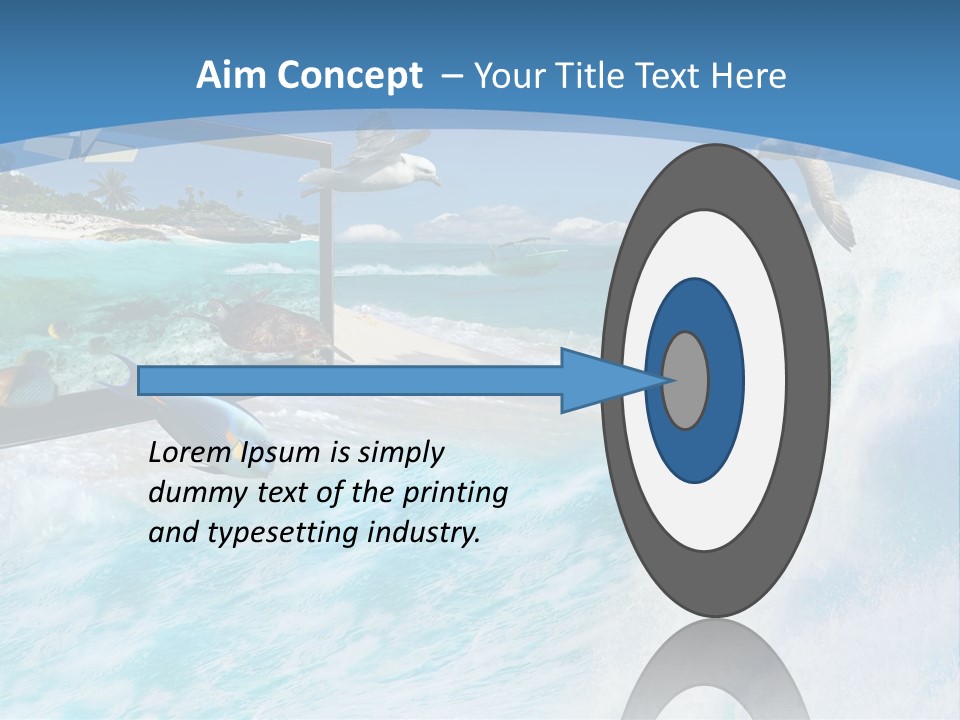 Aim Concept – Your Title Text Here

Lorem Ipsum is simply dummy text of the printing and typesetting industry.